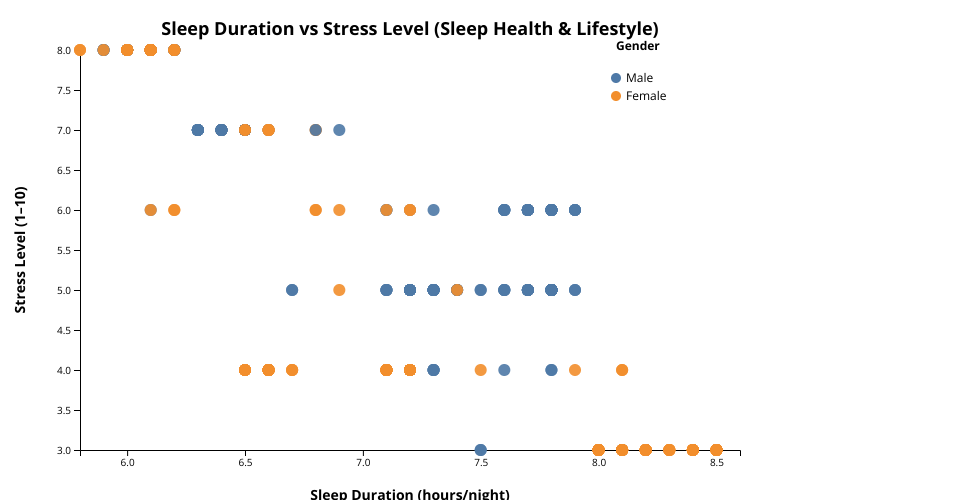 Sleep Duration vs Stress Level (Sleep Health & Lifestyle)

Gender
Male
Female

Stress Level (1–10)

8.0
7.5
7.0
6.5
6.0
5.5
5.0
4.5
4.0
3.5
3.0

6.0
6.5
7.0
7.5
8.0
8.5

Sleep Duration (hours/night)